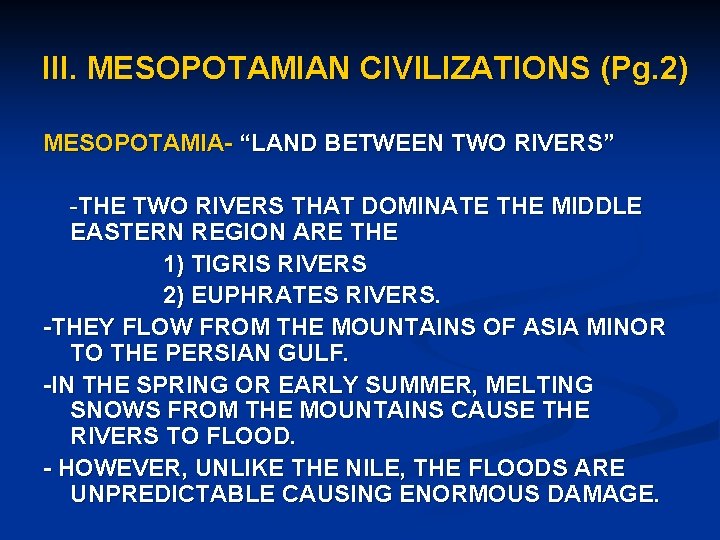 III. MESOPOTAMIAN CIVILIZATIONS (Pg.2)

MESOPOTAMIA- “LAND BETWEEN TWO RIVERS”

-THE TWO RIVERS THAT DOMINATE THE MIDDLE EASTERN REGION ARE THE
1) TIGRIS RIVERS
2) EUPHRATES RIVERS.
-THEY FLOW FROM THE MOUNTAINS OF ASIA MINOR TO THE PERSIAN GULF.
-IN THE SPRING OR EARLY SUMMER, MELTING SNOWS FROM THE MOUNTAINS CAUSE THE RIVERS TO FLOOD.
- HOWEVER, UNLIKE THE NILE, THE FLOODS ARE UNPREDICTABLE CAUSING ENORMOUS DAMAGE.